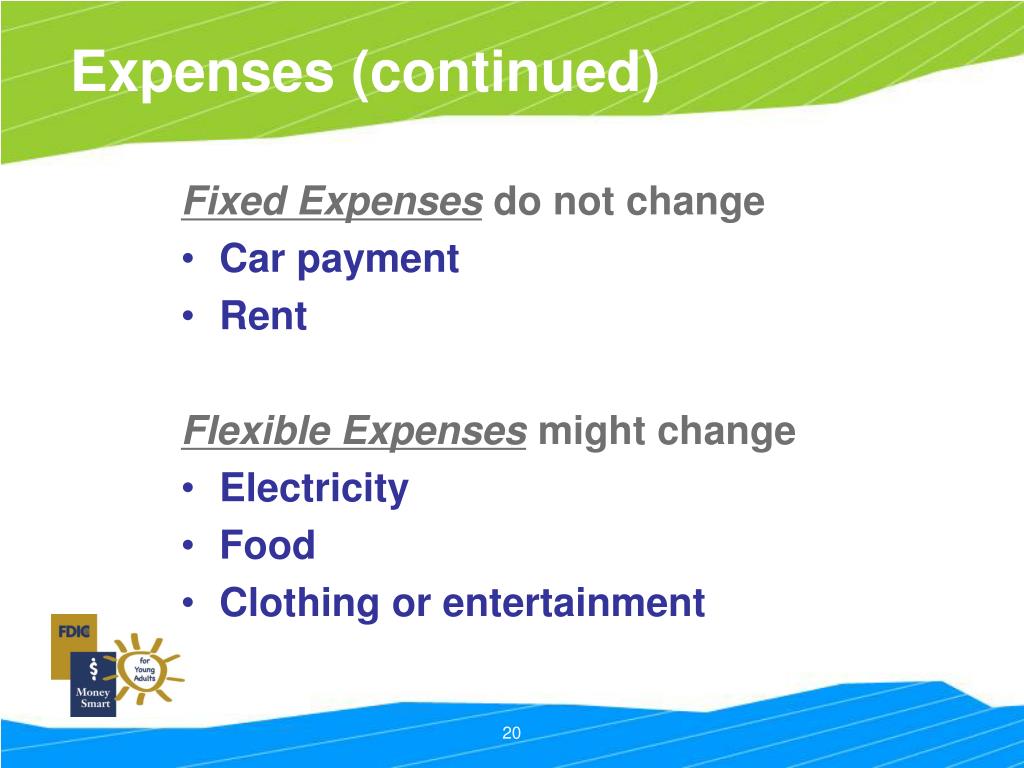 Expenses (continued)

Fixed Expenses do not change
• Car payment
• Rent

Flexible Expenses might change
• Electricity
• Food
• Clothing or entertainment

FDIC
$
Money Smart
for Young Adults

20